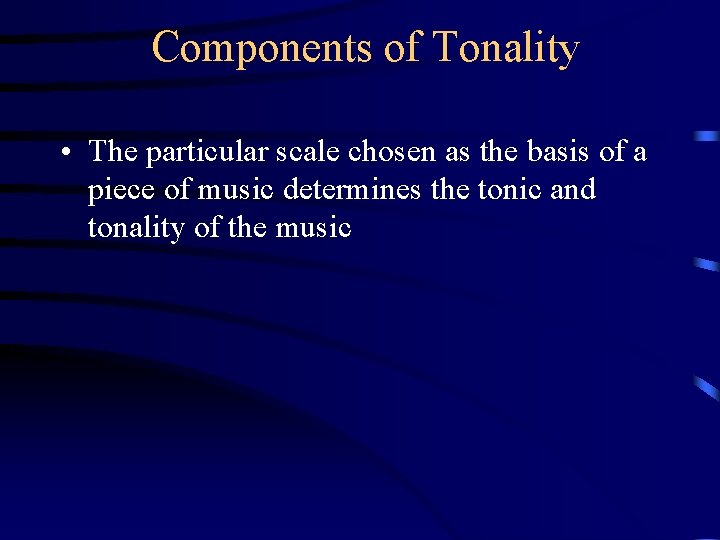 Components of Tonality

• The particular scale chosen as the basis of a piece of music determines the tonic and tonality of the music